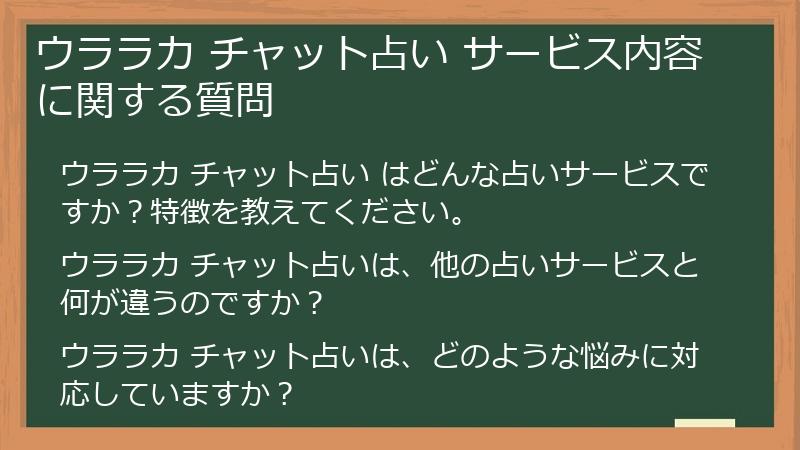 ウララカ チャット占い サービス内容に関する質問

ウララカ チャット占い はどんな占いサービスですか？特徴を教えてください。

ウララカ チャット占いは、他の占いサービスと何が違うのですか？

ウララカ チャット占いは、どのような悩みに対応していますか？